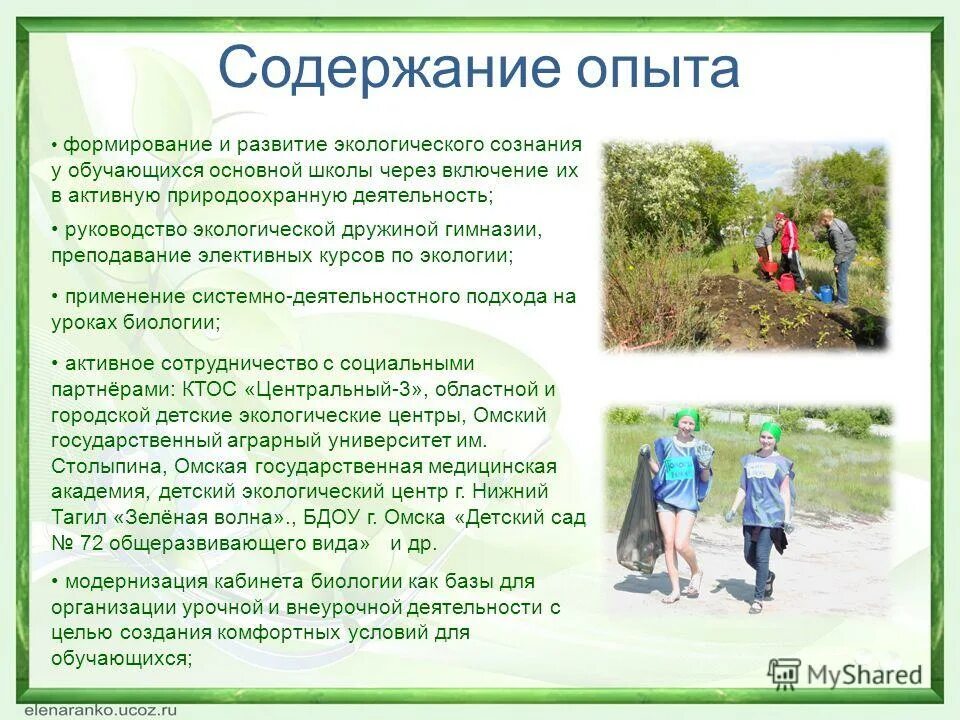 Содержание опыта

• формирование и развитие экологического сознания у обучающихся основной школы через включение их в активную природоохранную деятельность;

• руководство экологической дружиной гимназии, преподавание элективных курсов по экологии;

• применение системно-деятельностного подхода на уроках биологии;

• активное сотрудничество с социальными партнёрами: КТОС «Центральный-3», областной и городской детские экологические центры, Омский государственный аграрный университет им. Столыпина, Омская государственная медицинская академия, детский экологический центр г. Нижний Тагил «Зелёная волна»., БДОУ г. Омска «Детский сад № 72 общеразвивающего вида» и др.

• модернизация кабинета биологии как базы для организации урочной и внеурочной деятельности с целью создания комфортных условий для обучающихся;

MyShared

elenaranko.ucoz.ru